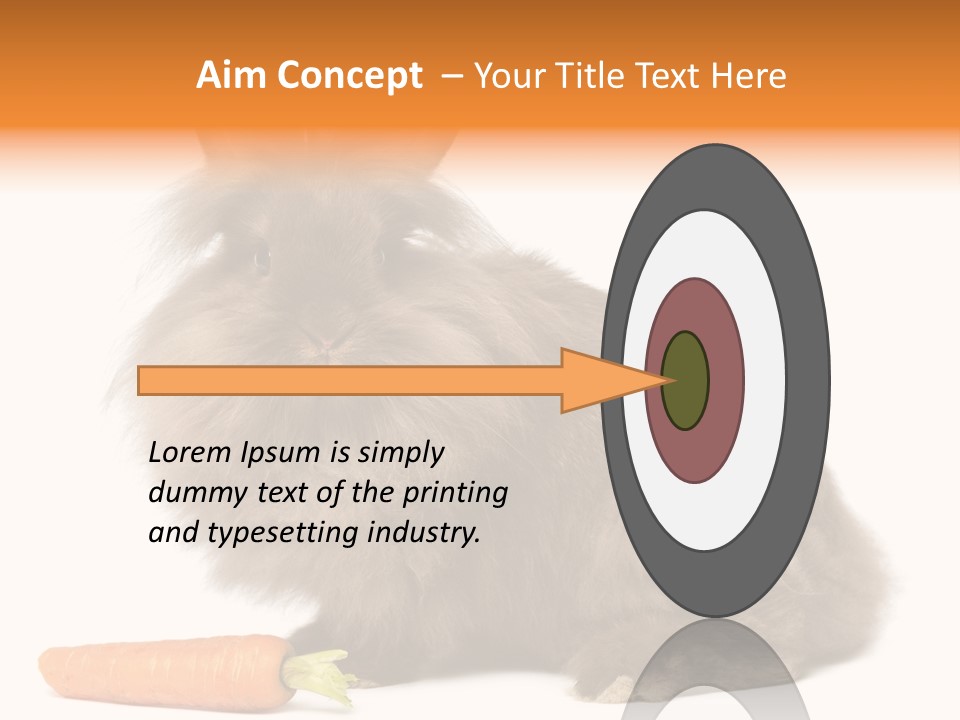 Aim Concept – Your Title Text Here

Lorem Ipsum is simply dummy text of the printing and typesetting industry.